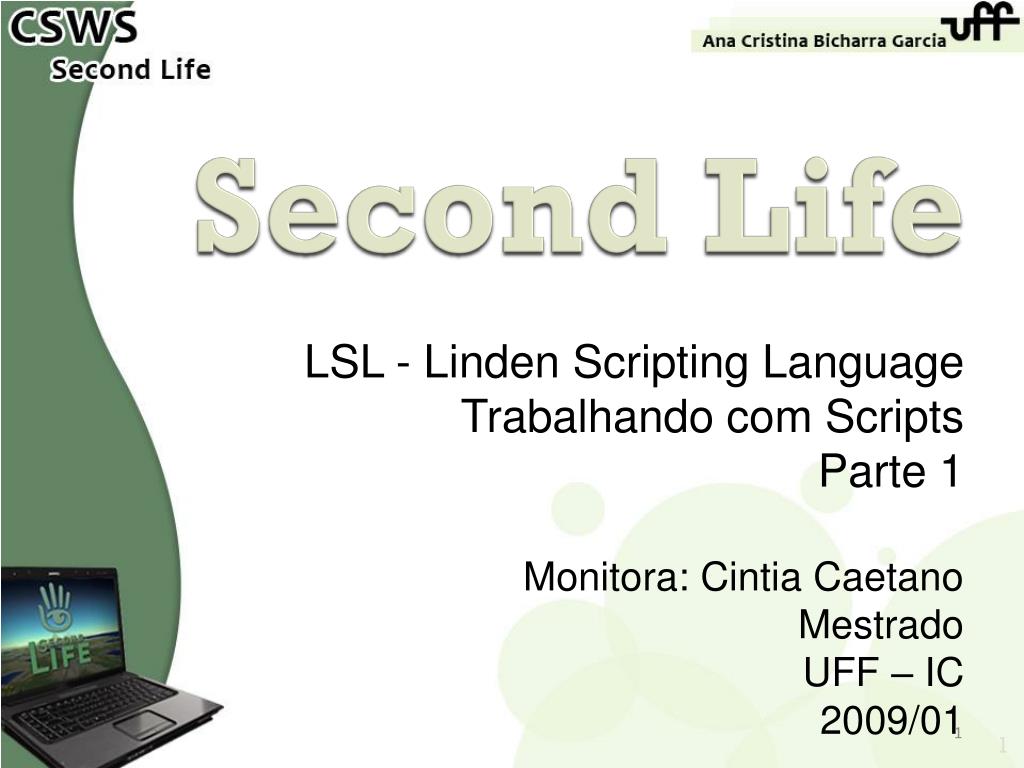 CSWS
Second Life

Ana Cristina Bicharra Garcia
uff

Second Life

LSL - Linden Scripting Language
Trabalhando com Scripts
Parte 1

Monitora: Cintia Caetano
Mestrado
UFF – IC
2009/01

SECOND LIFE

1

1